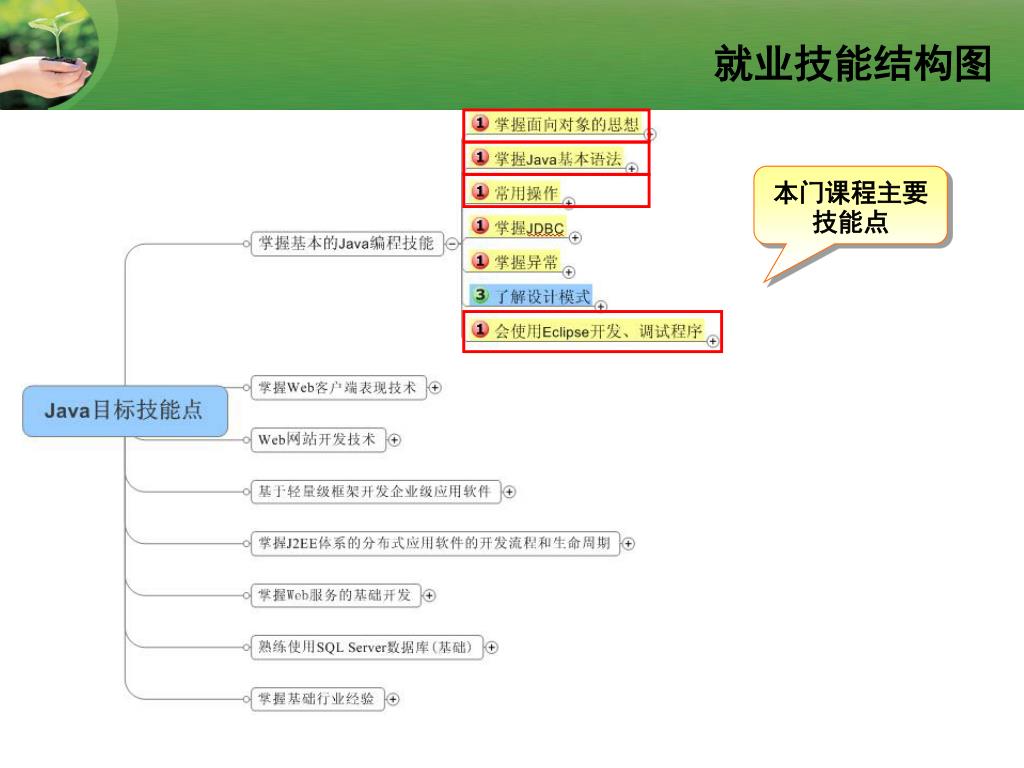 就业技能结构图

本门课程主要技能点

Java目标技能点

掌握基本的Java编程技能

1 掌握面向对象的思想

1 掌握Java基本语法

1 常用操作

1 掌握JDBC

1 掌握异常

3 了解设计模式

1 会使用Eclipse开发、调试程序

掌握Web客户端表现技术

Web网站开发技术

基于轻量级框架开发企业级应用软件

掌握J2EE体系的分布式应用软件的开发流程和生命周期

掌握Web服务的基础开发

熟练使用SQL Server数据库(基础)

掌握基础行业经验